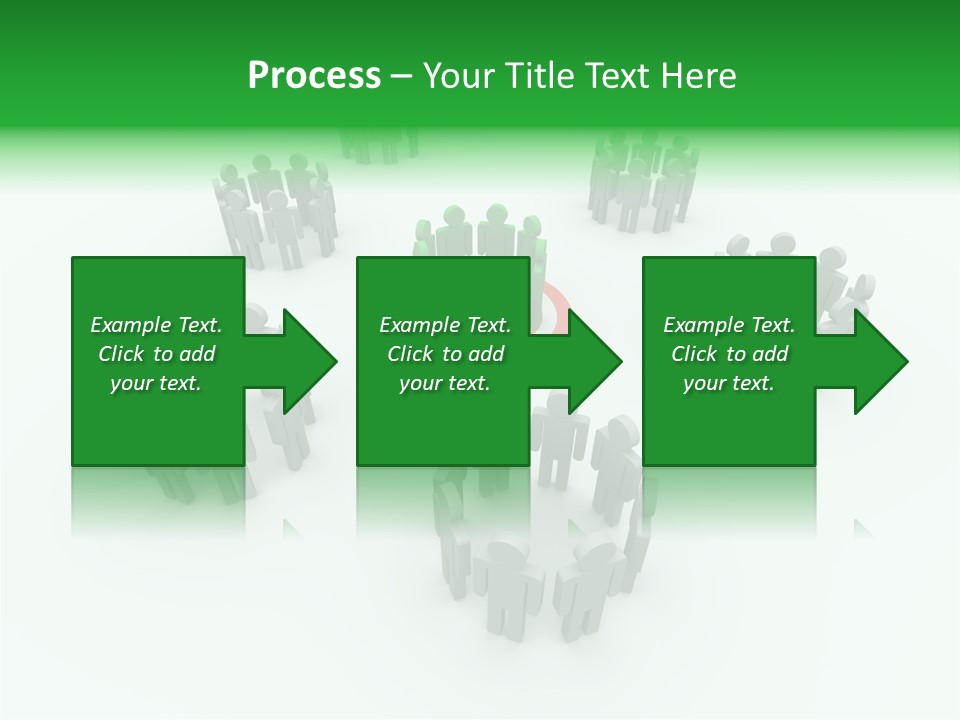 Process – Your Title Text Here

Example Text. Click to add your text.

Example Text. Click to add your text.

Example Text. Click to add your text.